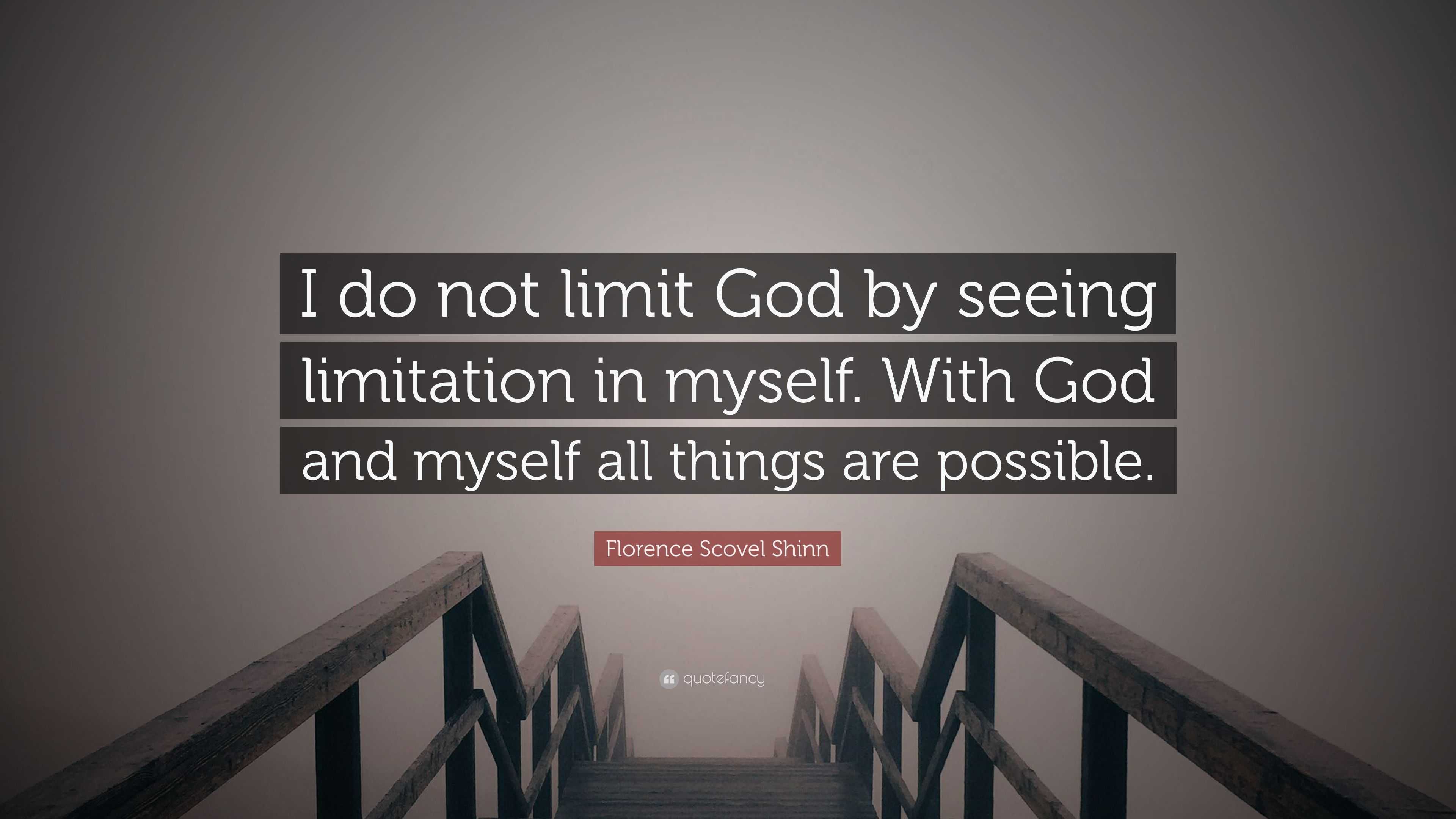 I do not limit God by seeing limitation in myself. With God and myself all things are possible.

Florence Scovel Shinn

quotefancy